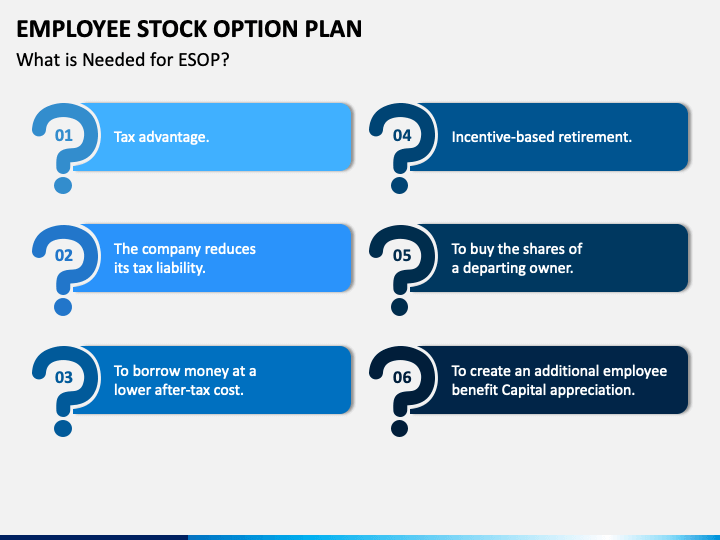 EMPLOYEE STOCK OPTION PLAN

What is Needed for ESOP?

01 Tax advantage.

02 The company reduces its tax liability.

03 To borrow money at a lower after-tax cost.

04 Incentive-based retirement.

05 To buy the shares of a departing owner.

06 To create an additional employee benefit Capital appreciation.